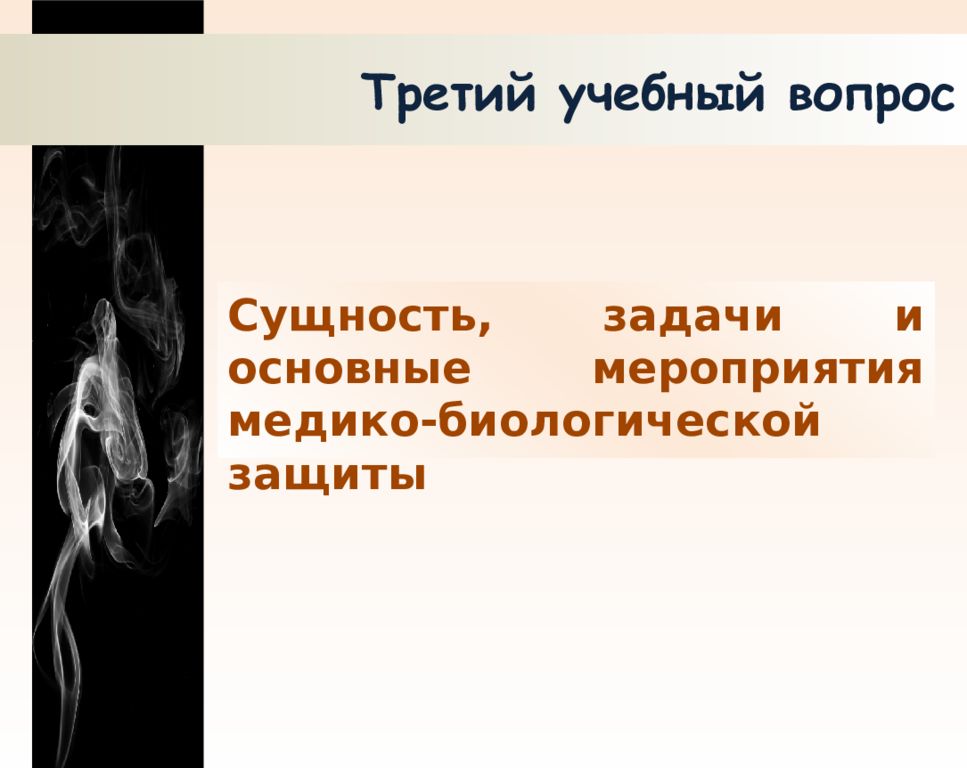 Третий учебный вопрос

Сущность, задачи и основные мероприятия медико-биологической защиты